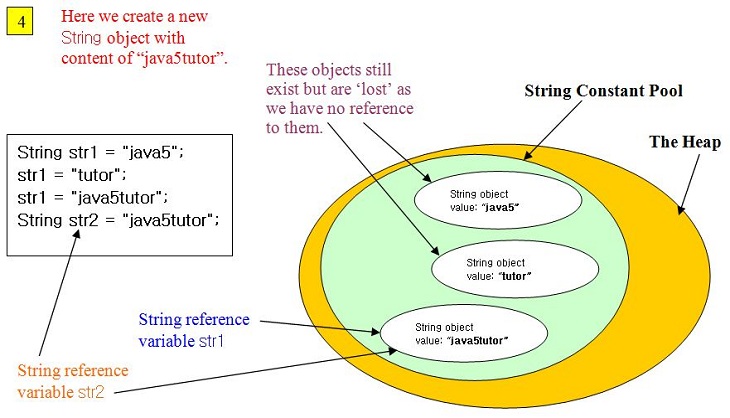 4

Here we create a new String object with content of “java5tutor”.

These objects still exist but are ‘lost’ as we have no reference to them.

String Constant Pool

The Heap

String str1 = "java5";
str1 = "tutor";
str1 = "java5tutor";
String str2 = "java5tutor";

String object
value: "java5"

String object
value: "tutor"

String object
value: "java5tutor"

String reference variable str1

String reference variable str2